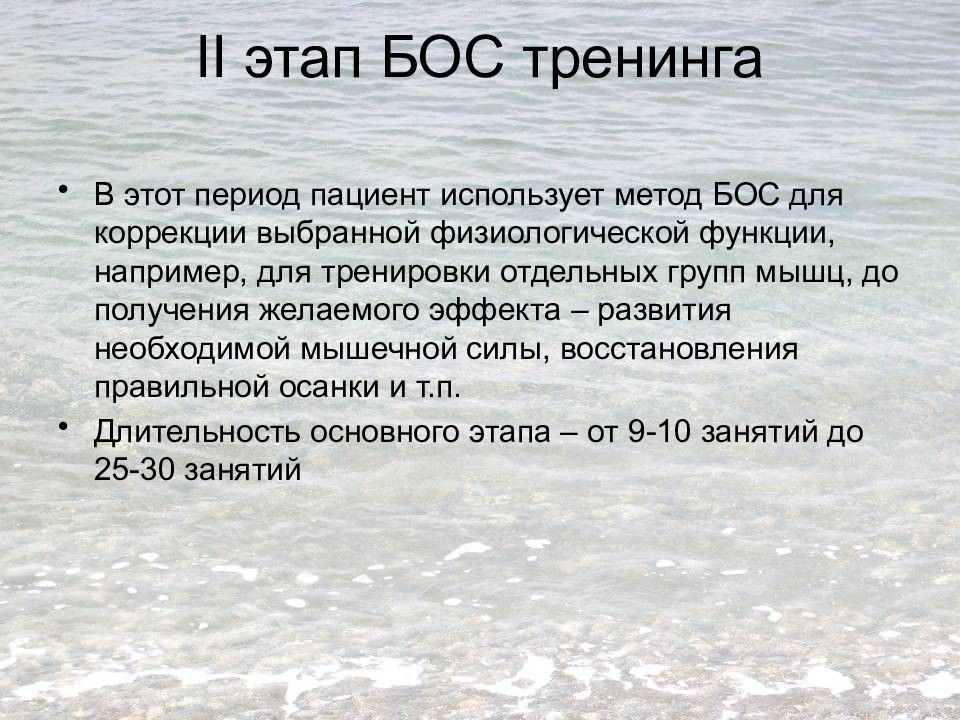 II этап БОС тренинга

• В этот период пациент использует метод БОС для коррекции выбранной физиологической функции, например, для тренировки отдельных групп мышц, до получения желаемого эффекта – развития необходимой мышечной силы, восстановления правильной осанки и т.п.
• Длительность основного этапа – от 9-10 занятий до 25-30 занятий